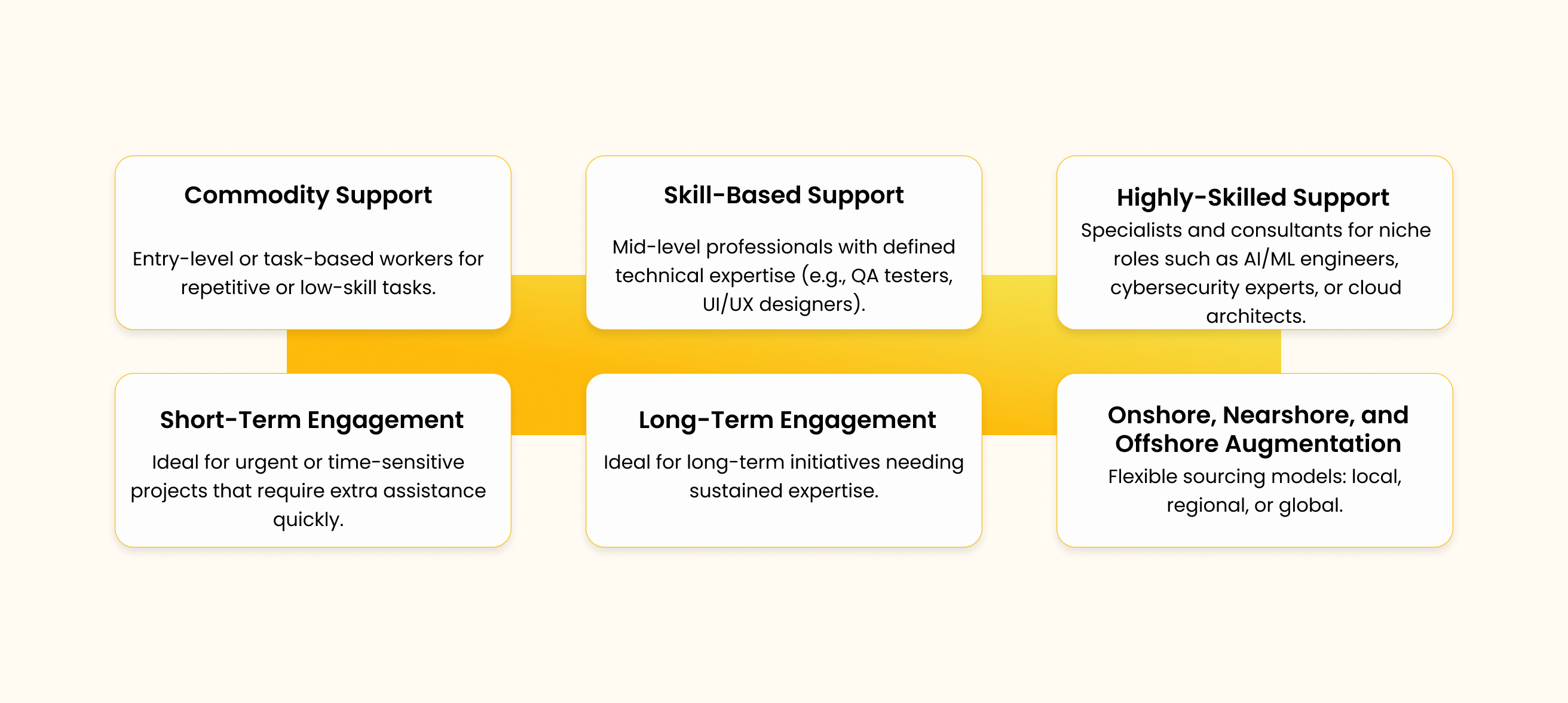 Commodity Support

Entry-level or task-based workers for repetitive or low-skill tasks.

Skill-Based Support

Mid-level professionals with defined technical expertise (e.g., QA testers, UI/UX designers).

Highly-Skilled Support

Specialists and consultants for niche roles such as AI/ML engineers, cybersecurity experts, or cloud architects.

Short-Term Engagement

Ideal for urgent or time-sensitive projects that require extra assistance quickly.

Long-Term Engagement

Ideal for long-term initiatives needing sustained expertise.

Onshore, Nearshore, and Offshore Augmentation

Flexible sourcing models: local, regional, or global.